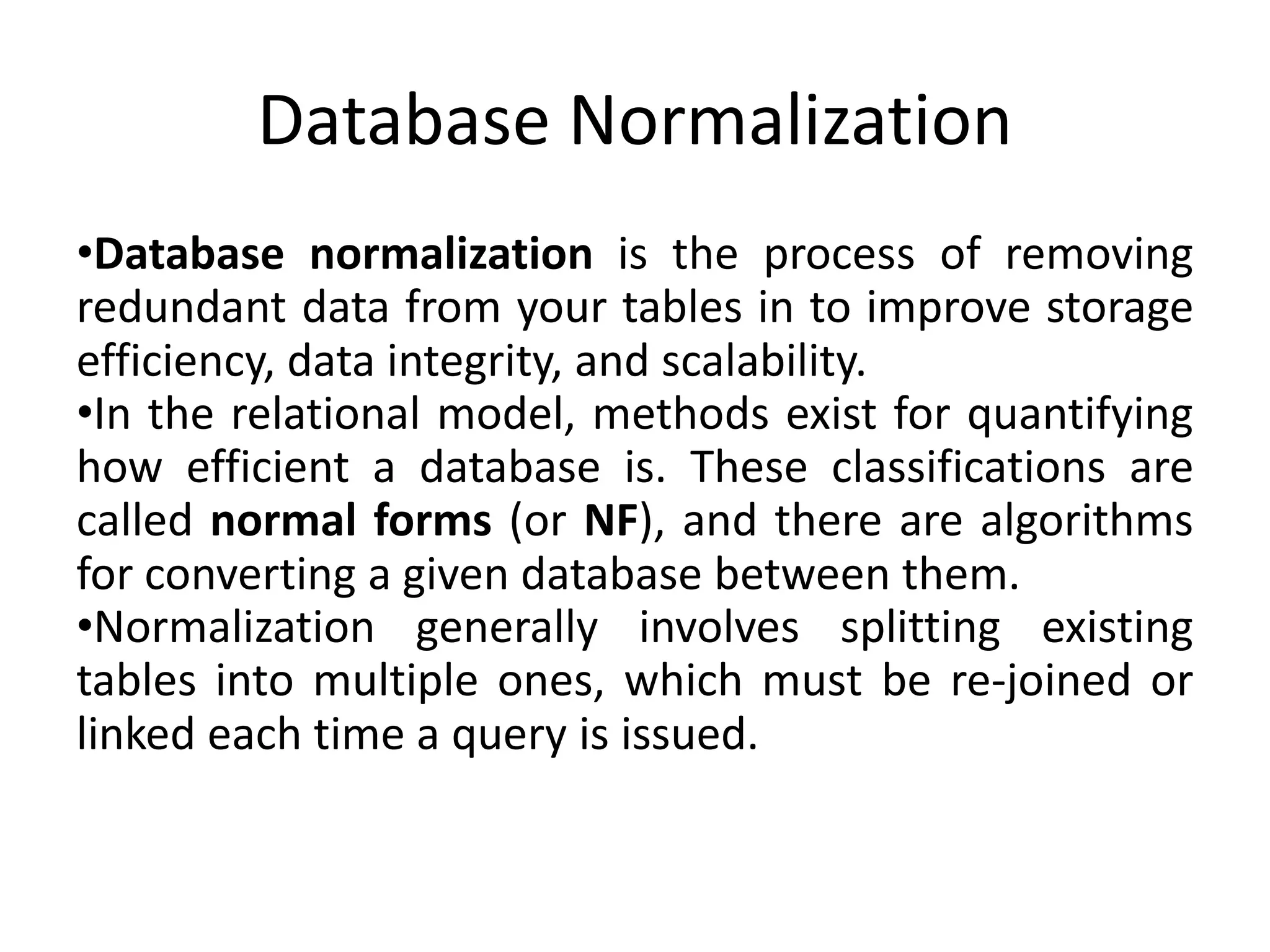 Database Normalization

•Database normalization is the process of removing redundant data from your tables in to improve storage efficiency, data integrity, and scalability.
•In the relational model, methods exist for quantifying how efficient a database is. These classifications are called normal forms (or NF), and there are algorithms for converting a given database between them.
•Normalization generally involves splitting existing tables into multiple ones, which must be re-joined or linked each time a query is issued.